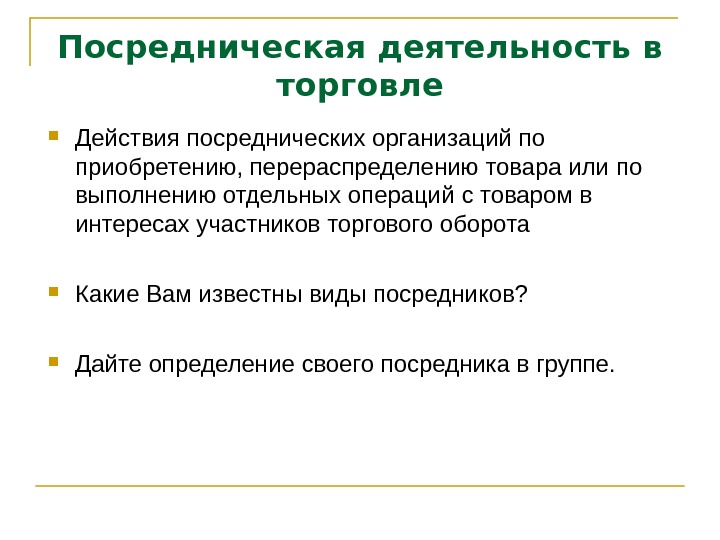 Посредническая деятельность в торговле

Действия посреднических организаций по приобретению, перераспределению товара или по выполнению отдельных операций с товаром в интересах участников торгового оборота

Какие Вам известны виды посредников?

Дайте определение своего посредника в группе.